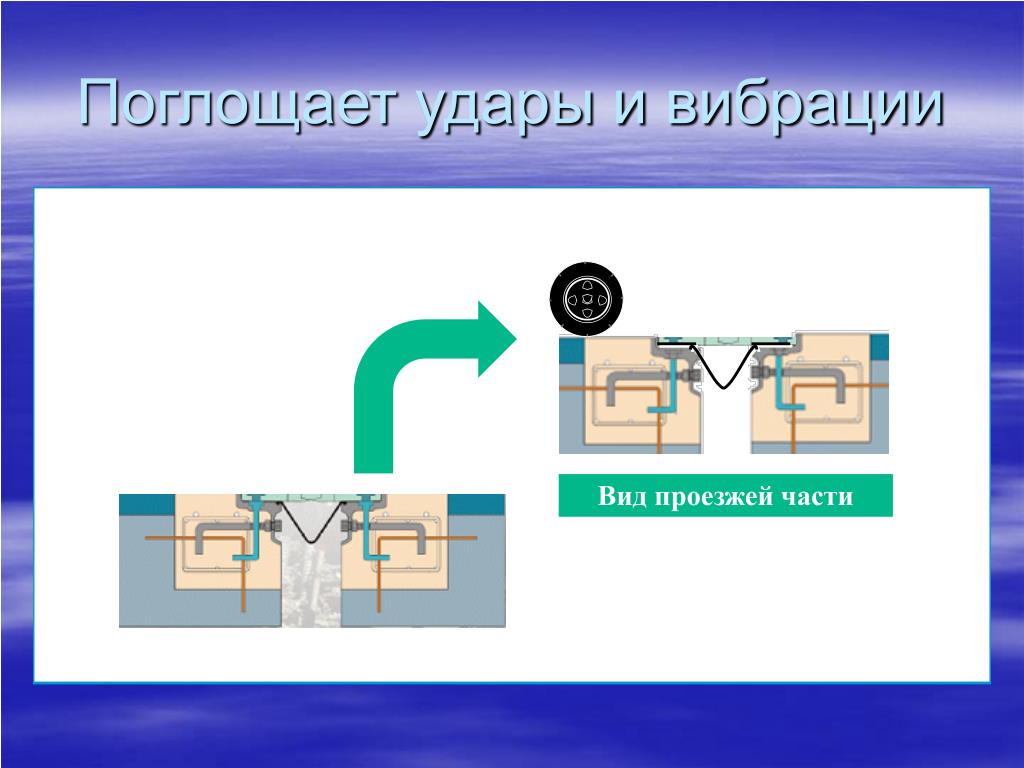 Поглощает удары и вибрации

Вид проезжей части